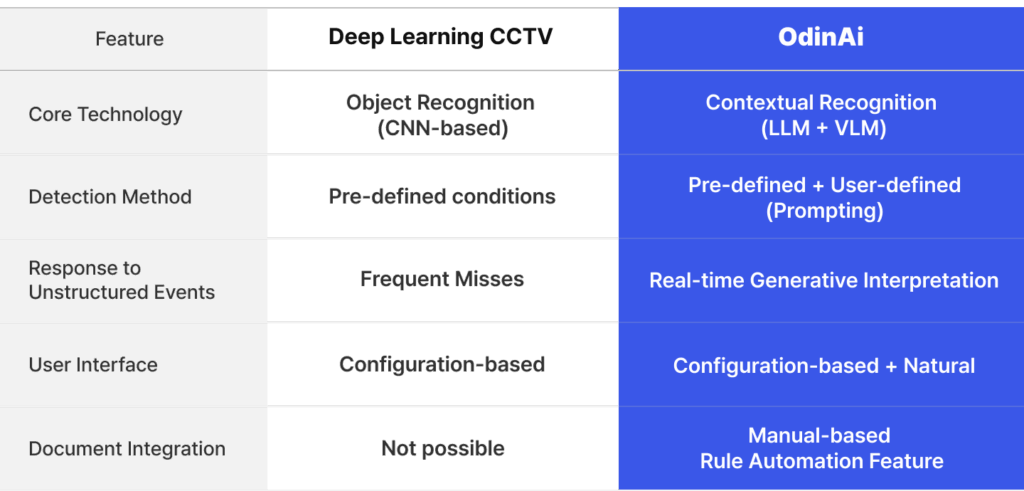 | Feature | Deep Learning CCTV | OdinAi |
|---|---|---|
| Core Technology | Object Recognition (CNN-based) | Contextual Recognition (LLM + VLM) |
| Detection Method | Pre-defined conditions | Pre-defined + User-defined (Prompting) |
| Response to Unstructured Events | Frequent Misses | Real-time Generative Interpretation |
| User Interface | Configuration-based | Configuration-based + Natural |
| Document Integration | Not possible | Manual-based Rule Automation Feature |